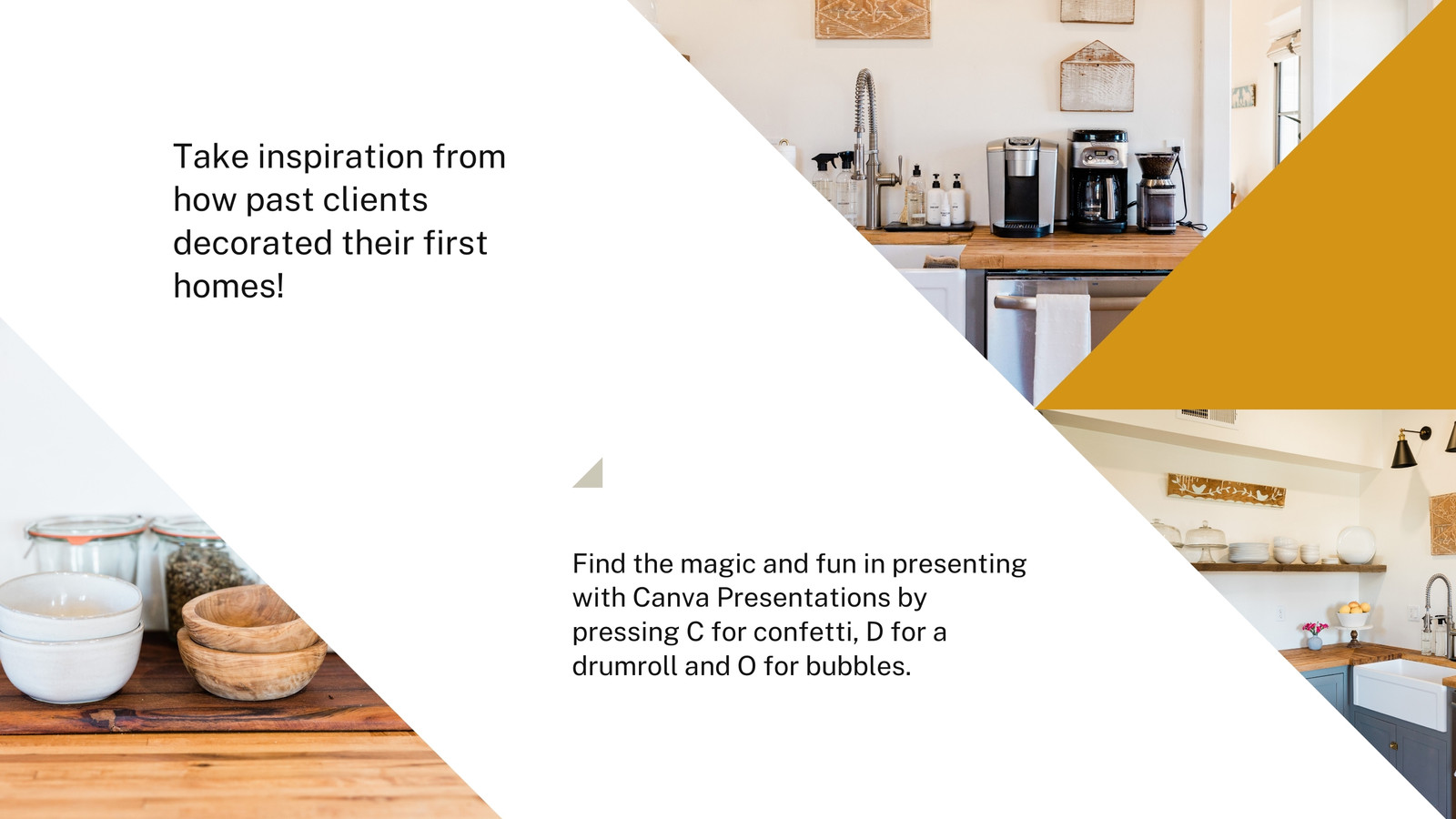 Take inspiration from how past clients decorated their first homes!

Find the magic and fun in presenting with Canva Presentations by pressing C for confetti, D for a drumroll and O for bubbles.